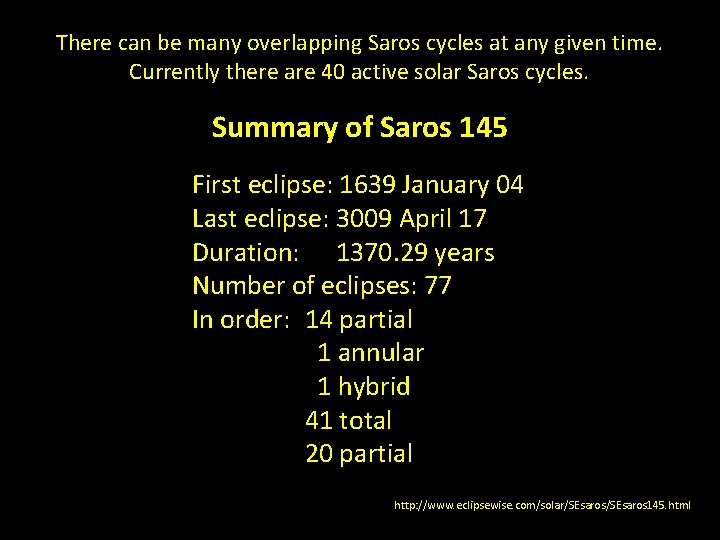 There can be many overlapping Saros cycles at any given time. Currently there are 40 active solar Saros cycles.

Summary of Saros 145

First eclipse: 1639 January 04
Last eclipse: 3009 April 17
Duration: 1370.29 years
Number of eclipses: 77
In order: 14 partial
1 annular
1 hybrid
41 total
20 partial

http://www.eclipsewise.com/solar/SEsaros/SEsaros145.html